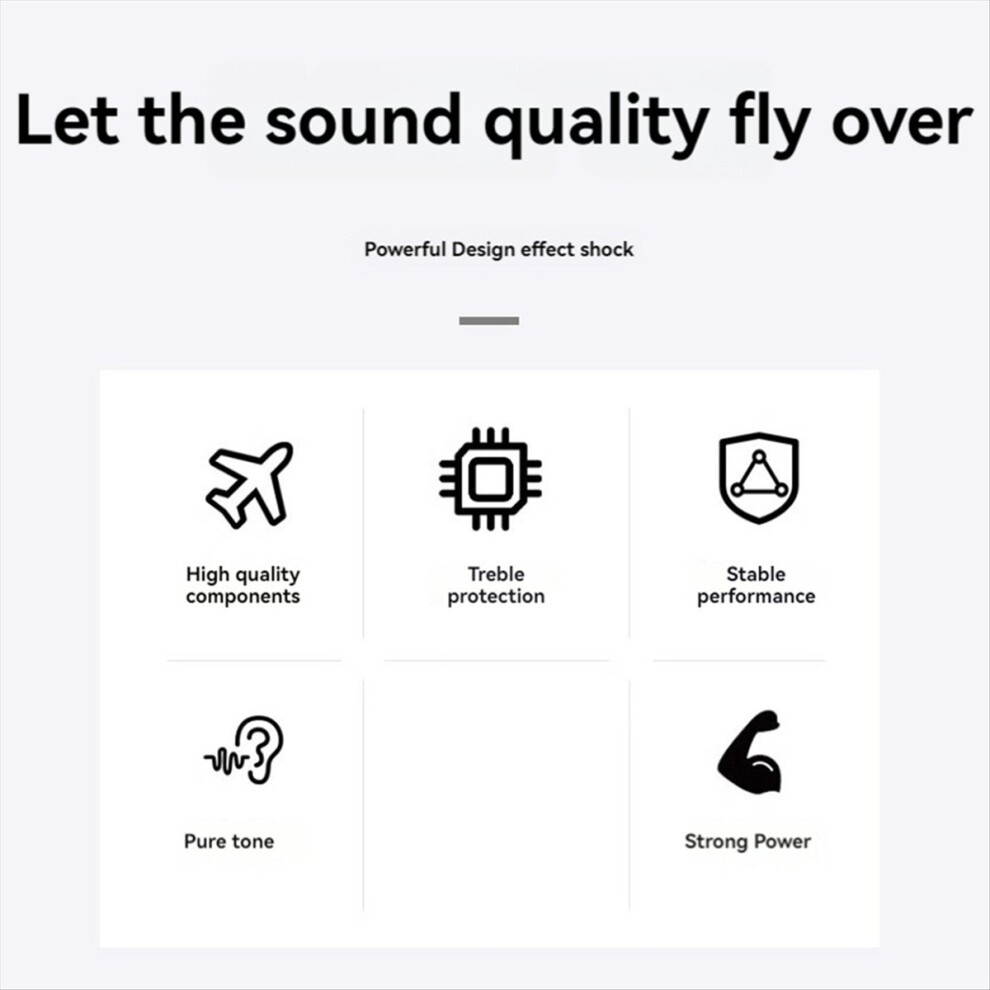 Let the sound quality fly over

Powerful Design effect shock

High quality components

Treble protection

Stable performance

Pure tone

Strong Power